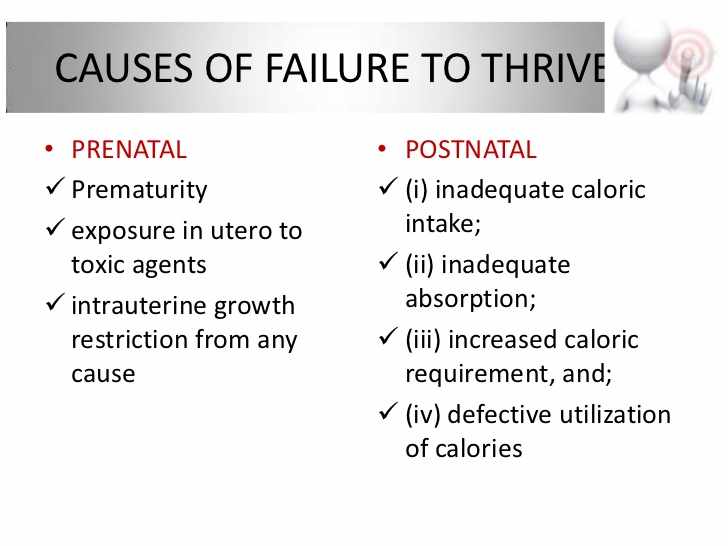 CAUSES OF FAILURE TO THRIVE

• PRENATAL
✓ Prematurity
✓ exposure in utero to toxic agents
✓ intrauterine growth restriction from any cause

• POSTNATAL
✓ (i) inadequate caloric intake;
✓ (ii) inadequate absorption;
✓ (iii) increased caloric requirement, and;
✓ (iv) defective utilization of calories